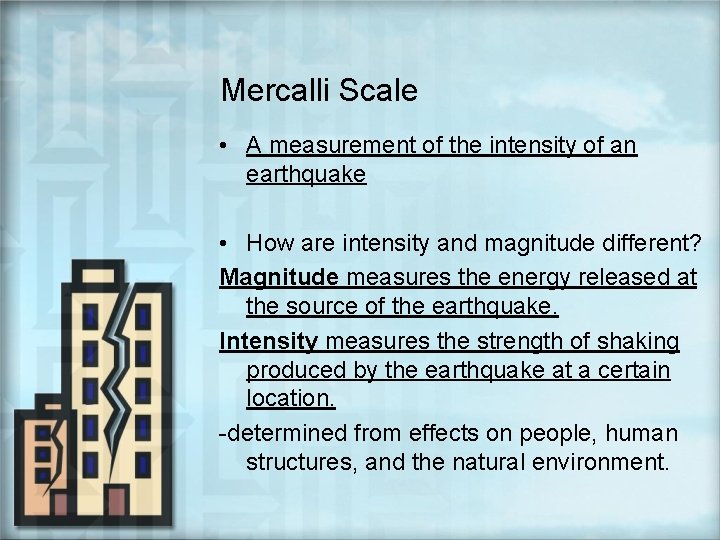 Mercalli Scale

• A measurement of the intensity of an earthquake

• How are intensity and magnitude different?

Magnitude measures the energy released at the source of the earthquake.

Intensity measures the strength of shaking produced by the earthquake at a certain location.

-determined from effects on people, human structures, and the natural environment.